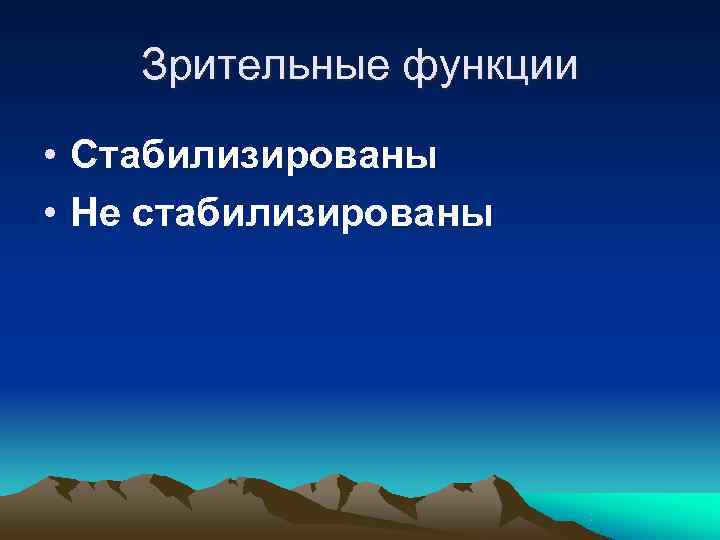 Зрительные функции

• Стабилизированы
• Не стабилизированы